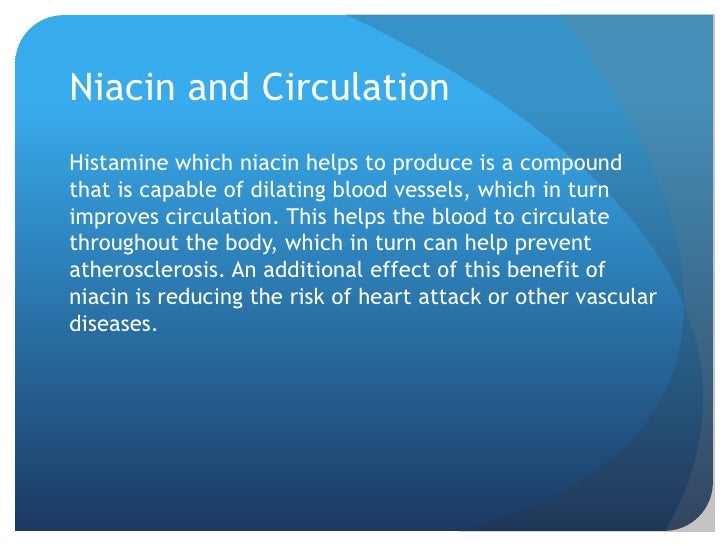 Niacin and Circulation

Histamine which niacin helps to produce is a compound that is capable of dilating blood vessels, which in turn improves circulation. This helps the blood to circulate throughout the body, which in turn can help prevent atherosclerosis. An additional effect of this benefit of niacin is reducing the risk of heart attack or other vascular diseases.